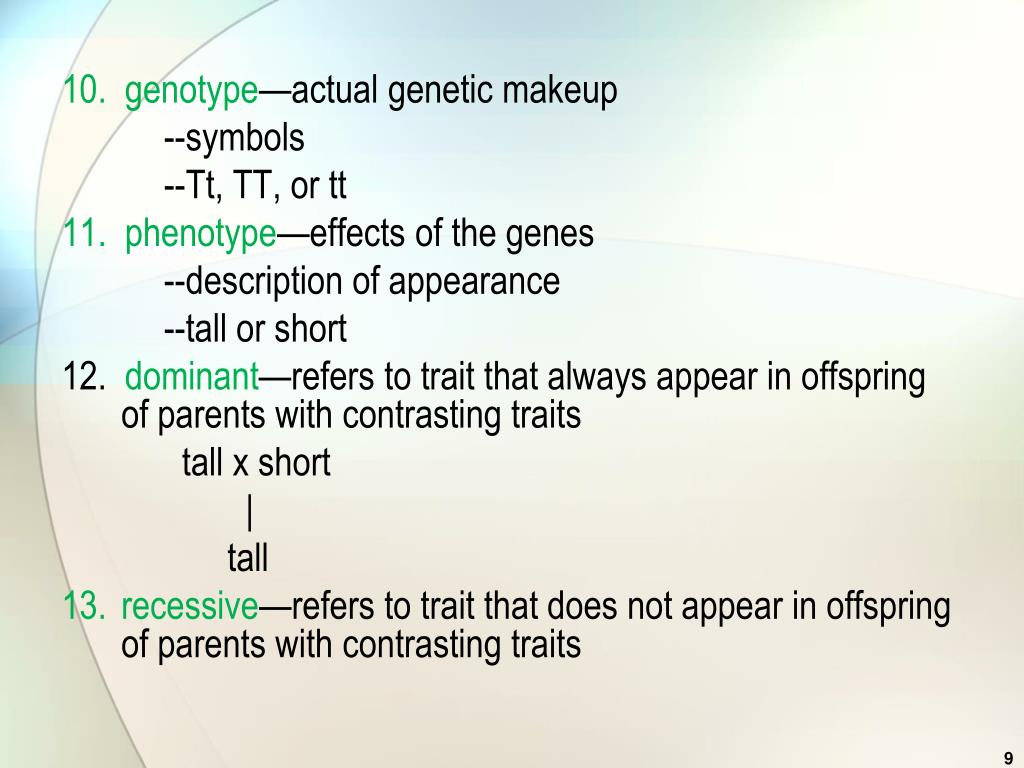 10. genotype—actual genetic makeup
--symbols
--Tt, TT, or tt
11. phenotype—effects of the genes
--description of appearance
--tall or short
12. dominant—refers to trait that always appear in offspring of parents with contrasting traits
tall x short
|
tall
13. recessive—refers to trait that does not appear in offspring of parents with contrasting traits

9